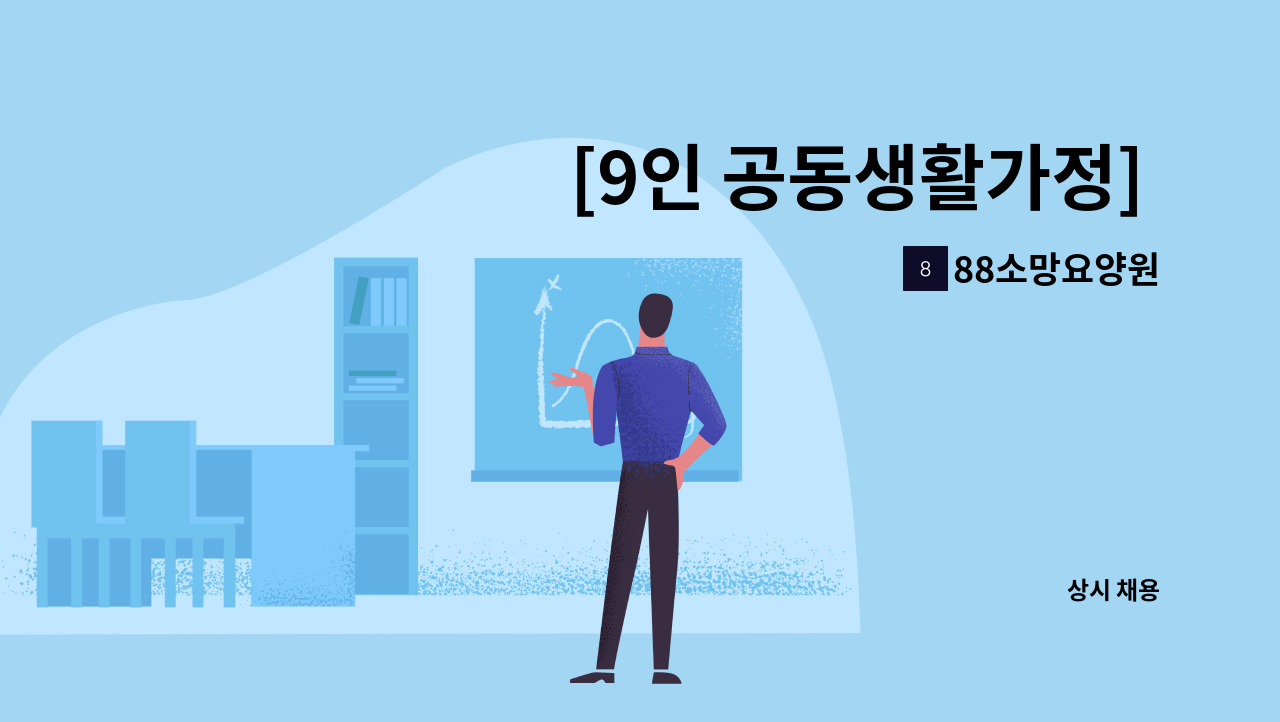 [9인 공동생활가정]

8 88소망요양원

상시 채용